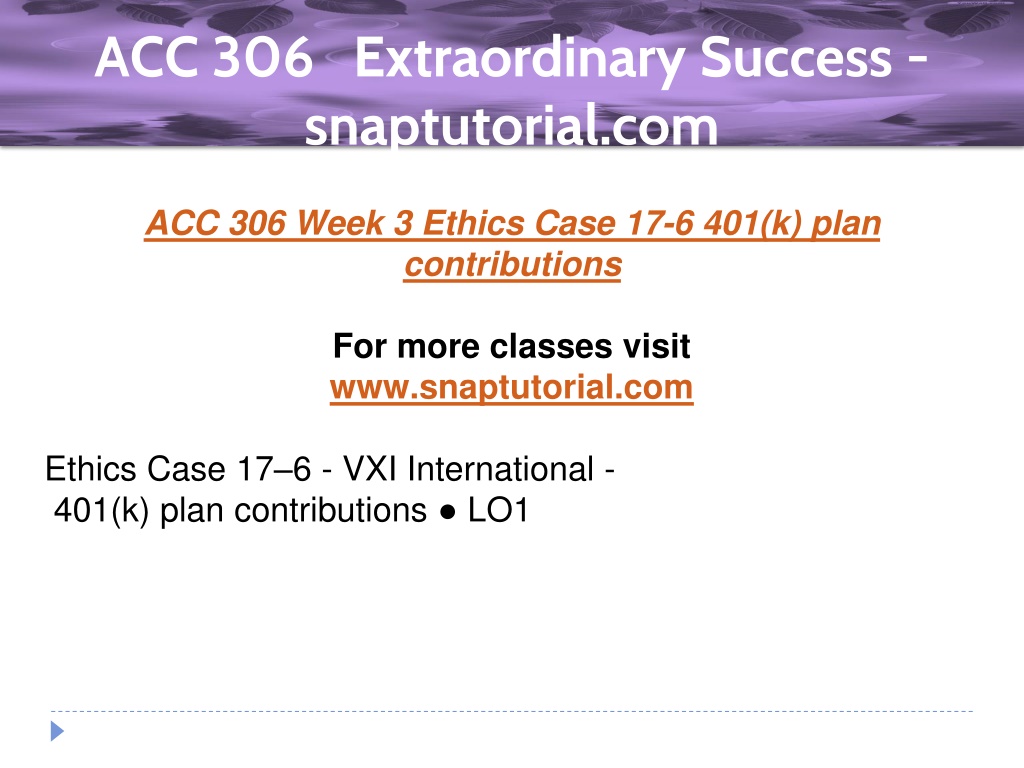 ACC 306 Extraordinary Success - snaptutorial.com

ACC 306 Week 3 Ethics Case 17-6 401(k) plan contributions

For more classes visit
www.snaptutorial.com

Ethics Case 17–6 - VXI International -
401(k) plan contributions ● LO1